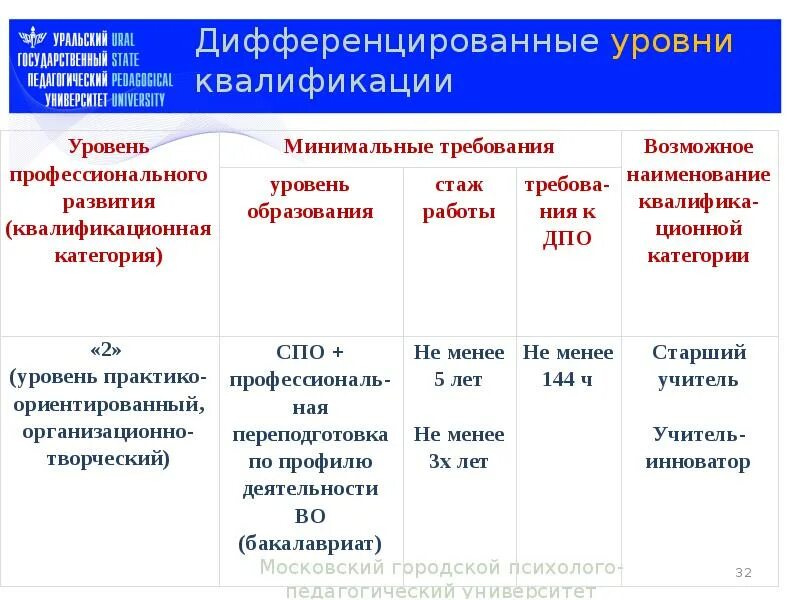 УРАЛЬСКИЙ ГОСУДАРСТВЕННЫЙ ПЕДАГОГИЧЕСКИЙ УНИВЕРСИТЕТ URAL STATE PEDAGOGICAL UNIVERSITY

Дифференцированные уровни квалификации

| Уровень профессионального развития (квалификационная категория) | Минимальные требования | | | Возможное наименование квалификационной категории |
|---|---|---|---|---|
| | уровень образования | стаж работы | требования к ДПО | |
| «2» (уровень практико-ориентированный, организационно-творческий) | СПО + профессиональная переподготовка по профилю деятельности ВО (бакалавриат) | Не менее 5 лет Не менее 3х лет | Не менее 144 ч | Старший учитель Учитель-инноватор |

Московский городской психолого-педагогический университет

32